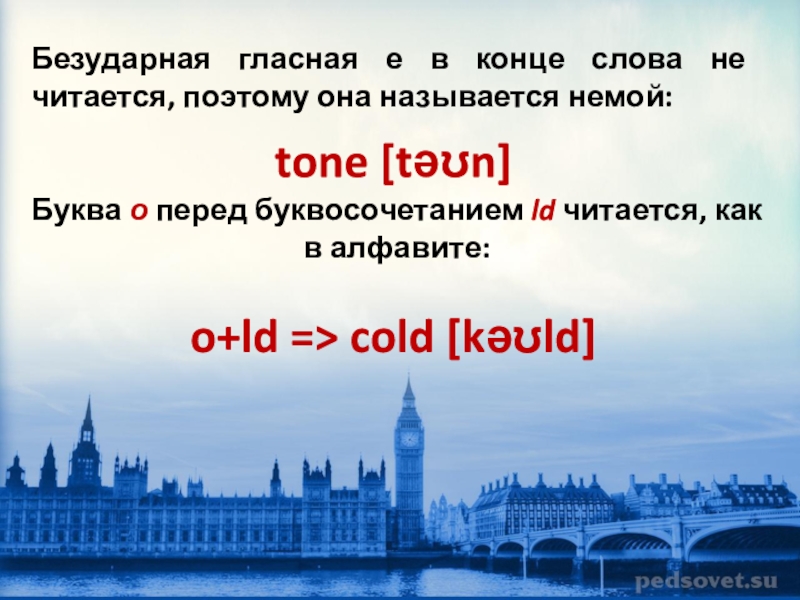 Безударная гласная е в конце слова не читается, поэтому она называется немой:

tone [təʊn]

Буква o перед буквосочетанием ld читается, как в алфавите:

o+ld => cold [kəʊld]

pedsovet.su